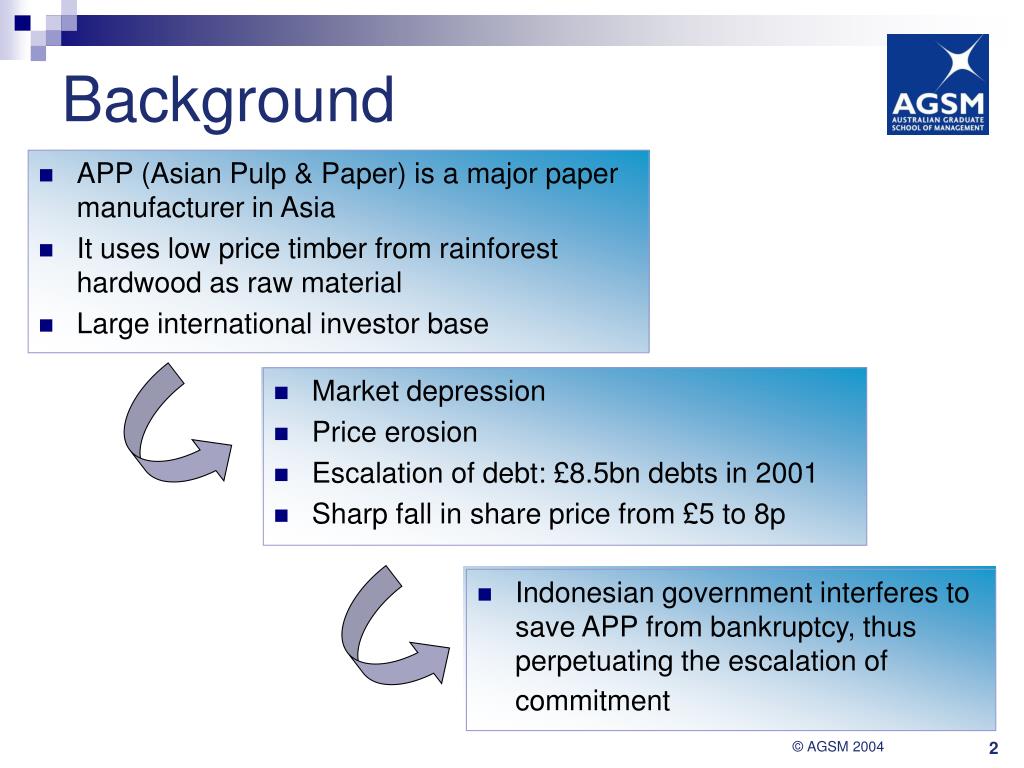 Background

AGSM
AUSTRALIAN GRADUATE SCHOOL OF MANAGEMENT

- APP (Asian Pulp & Paper) is a major paper manufacturer in Asia
- It uses low price timber from rainforest hardwood as raw material
- Large international investor base

- Market depression
- Price erosion
- Escalation of debt: £8.5bn debts in 2001
- Sharp fall in share price from £5 to 8p

- Indonesian government interferes to save APP from bankruptcy, thus perpetuating the escalation of commitment

© AGSM 2004

2